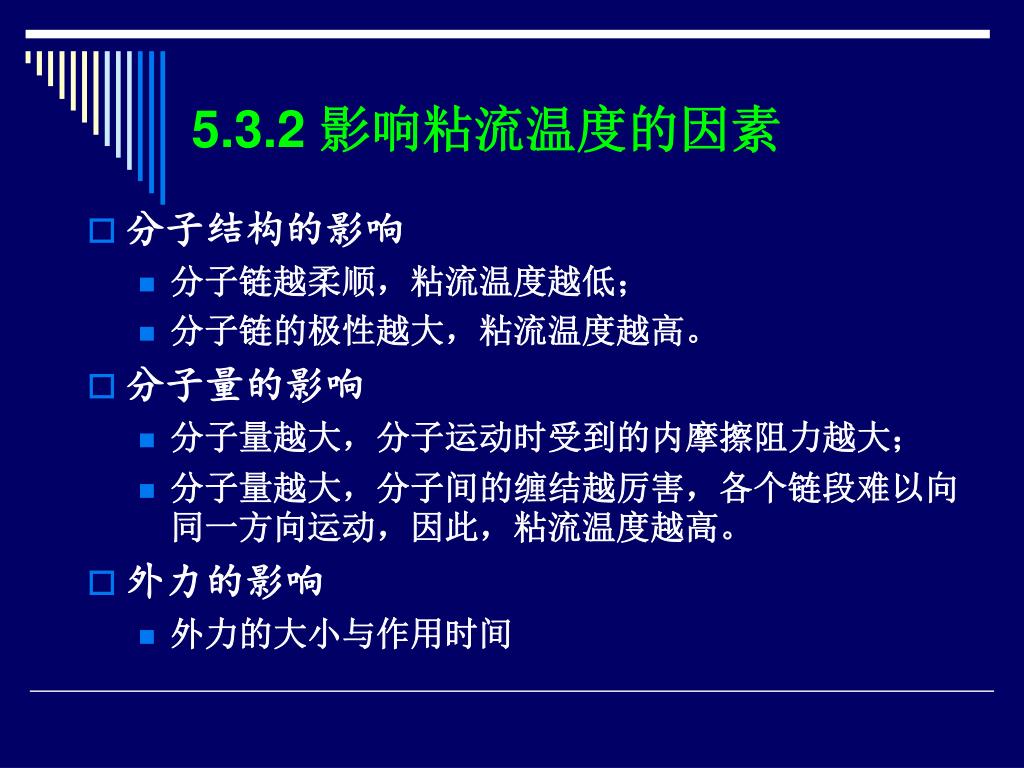 5.3.2 影响粘流温度的因素

分子结构的影响

分子链越柔顺，粘流温度越低；

分子链的极性越大，粘流温度越高。

分子量的影响

分子量越大，分子运动时受到的内摩擦阻力越大；

分子量越大，分子间的缠结越厉害，各个链段难以向同一方向运动，因此，粘流温度越高。

外力的影响

外力的大小与作用时间